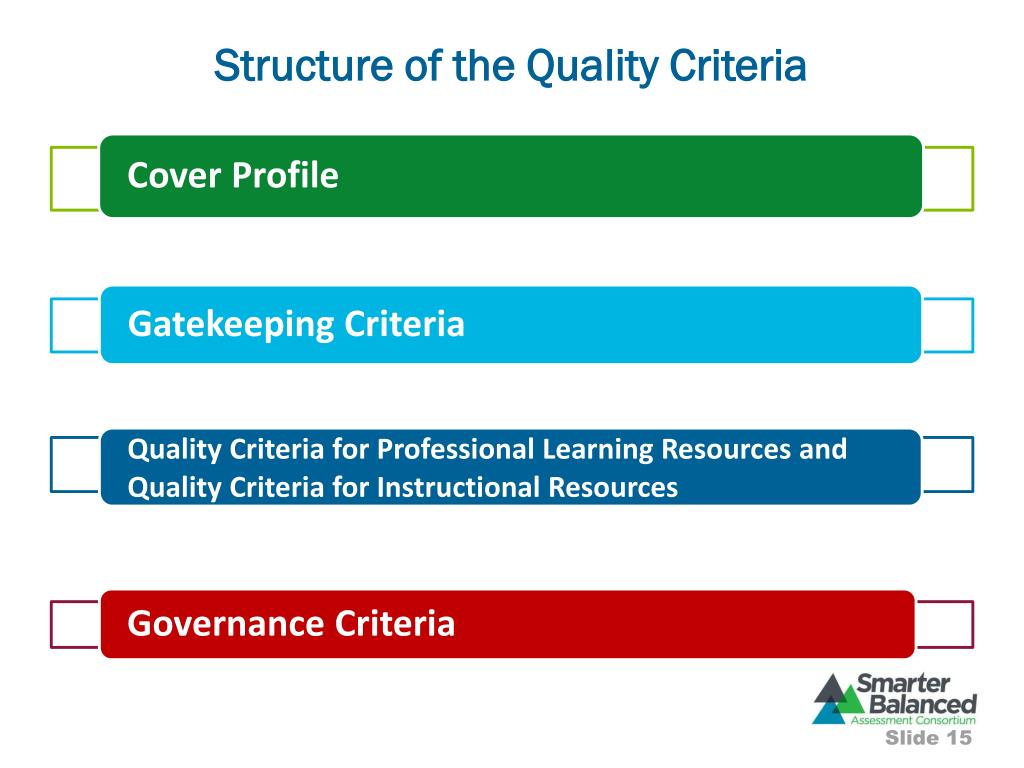 Structure of the Quality Criteria

Cover Profile

Gatekeeping Criteria

Quality Criteria for Professional Learning Resources and Quality Criteria for Instructional Resources

Governance Criteria

Smarter Balanced Assessment Consortium

Slide 15